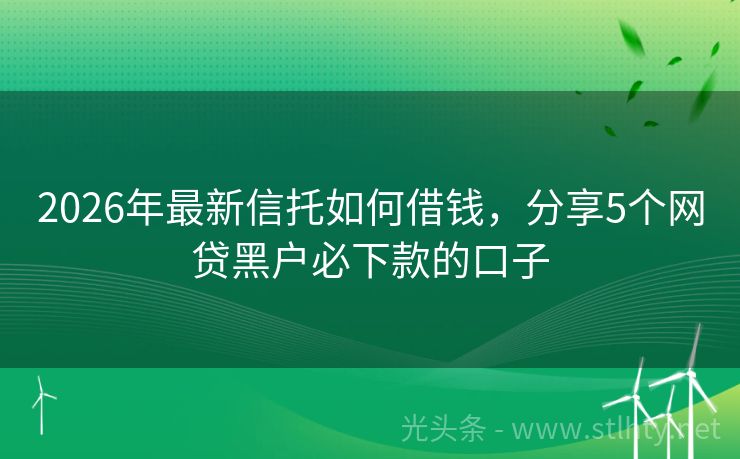 2026年最新信托如何借钱，分享5个网贷黑户必下款的口子

光头条 - www.stlhty.net